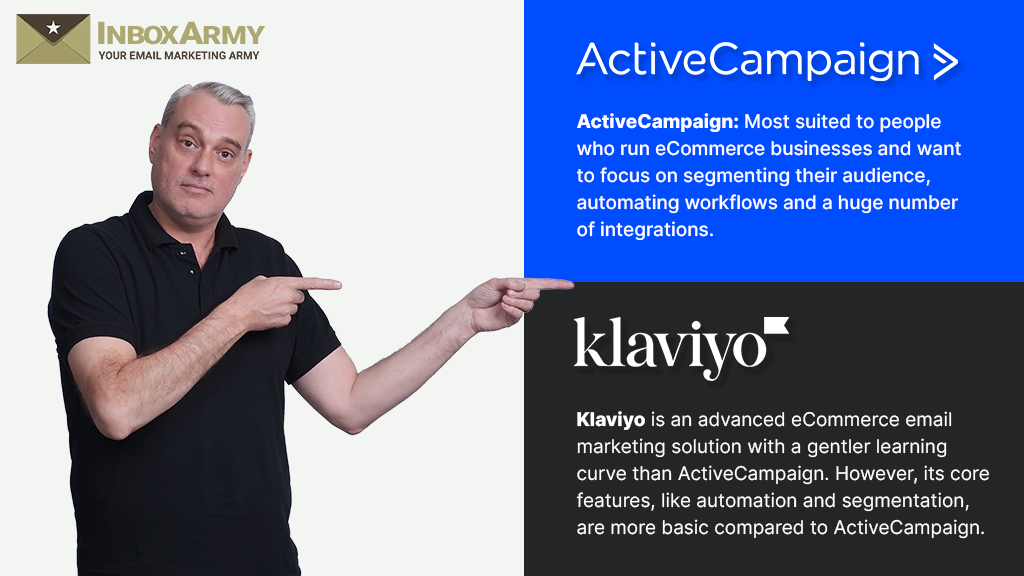 INBOXARMY
YOUR EMAIL MARKETING ARMY

ActiveCampaign >

ActiveCampaign: Most suited to people who run eCommerce businesses and want to focus on segmenting their audience, automating workflows and a huge number of integrations.

klaviyo

Klaviyo is an advanced eCommerce email marketing solution with a gentler learning curve than ActiveCampaign. However, its core features, like automation and segmentation, are more basic compared to ActiveCampaign.